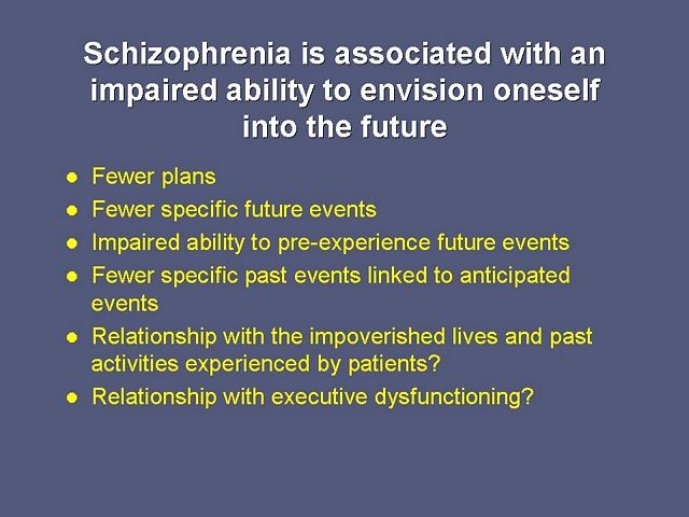 Schizophrenia is associated with an impaired ability to envision oneself into the future

- Fewer plans
- Fewer specific future events
- Impaired ability to pre-experience future events
- Fewer specific past events linked to anticipated events
- Relationship with the impoverished lives and past activities experienced by patients?
- Relationship with executive dysfunctioning?